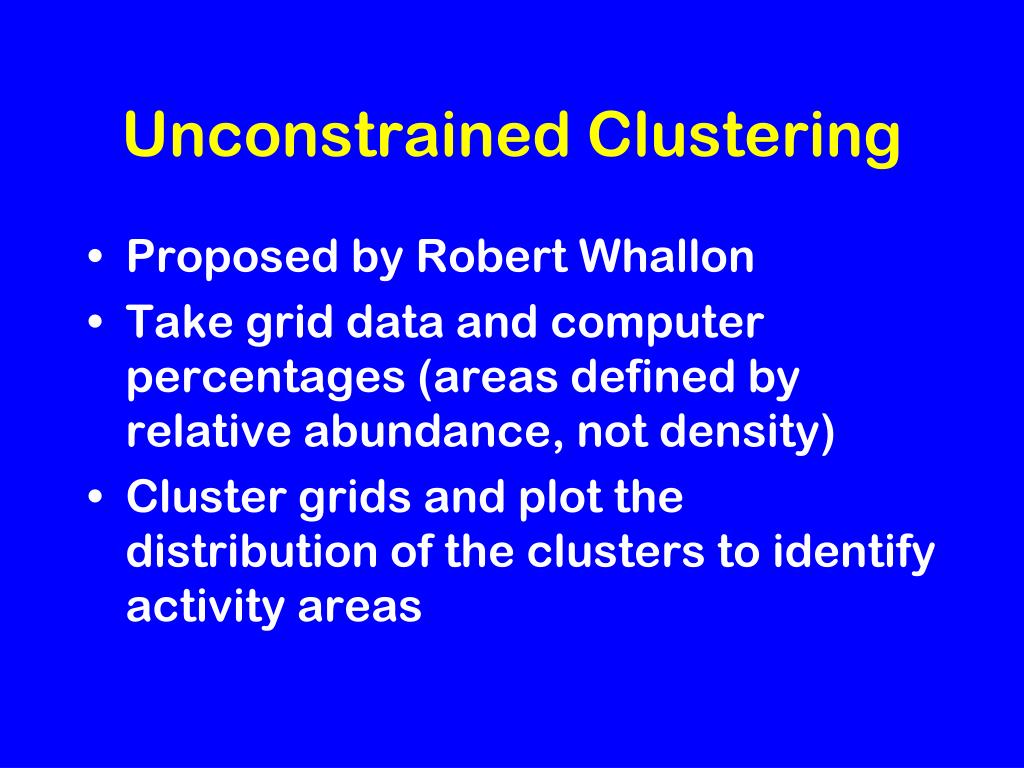 Unconstrained Clustering

• Proposed by Robert Whallon
• Take grid data and computer percentages (areas defined by relative abundance, not density)
• Cluster grids and plot the distribution of the clusters to identify activity areas